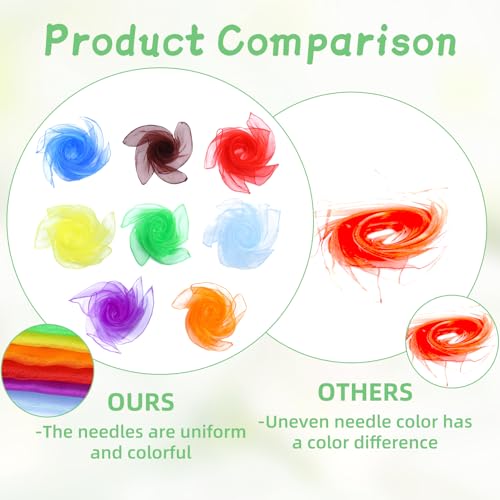 Product Comparison

OURS
-The needles are uniform and colorful

OTHERS
-Uneven needle color has a color difference